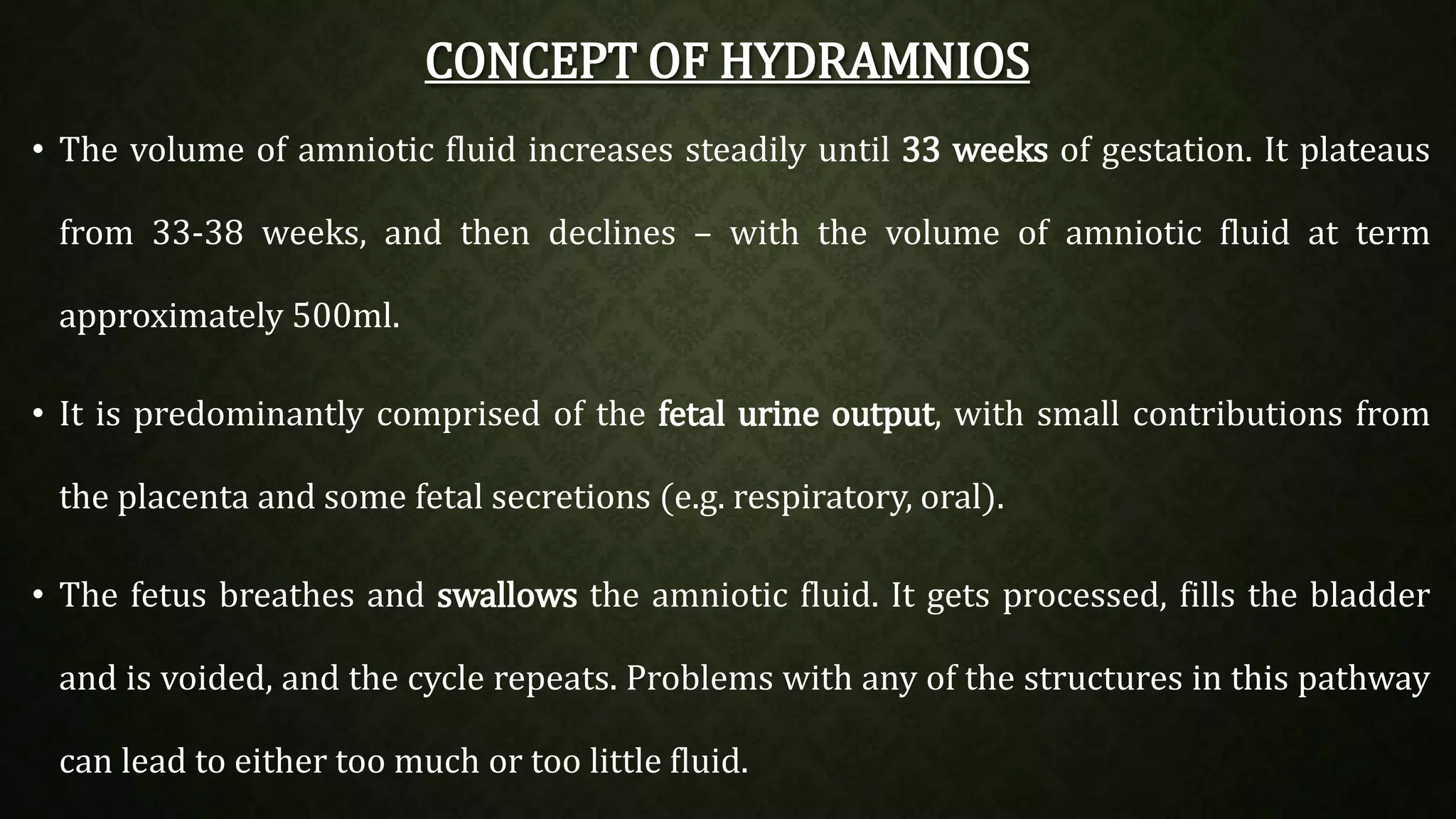 CONCEPT OF HYDRAMNIOS

• The volume of amniotic fluid increases steadily until 33 weeks of gestation. It plateaus from 33-38 weeks, and then declines – with the volume of amniotic fluid at term approximately 500ml.

• It is predominantly comprised of the fetal urine output, with small contributions from the placenta and some fetal secretions (e.g. respiratory, oral).

• The fetus breathes and swallows the amniotic fluid. It gets processed, fills the bladder and is voided, and the cycle repeats. Problems with any of the structures in this pathway can lead to either too much or too little fluid.